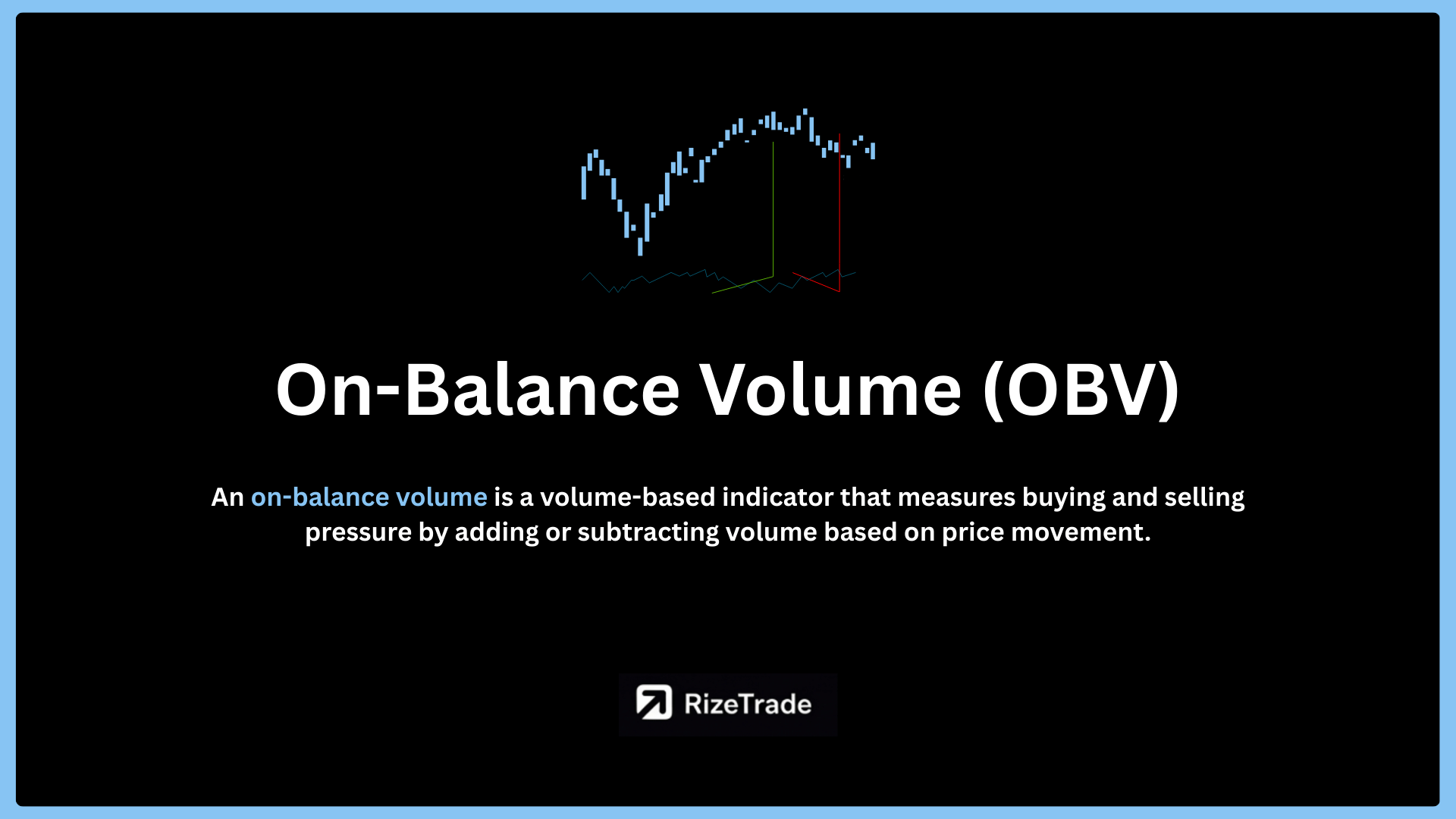 On-Balance Volume (OBV)

An on-balance volume is a volume-based indicator that measures buying and selling pressure by adding or subtracting volume based on price movement.

RizeTrade